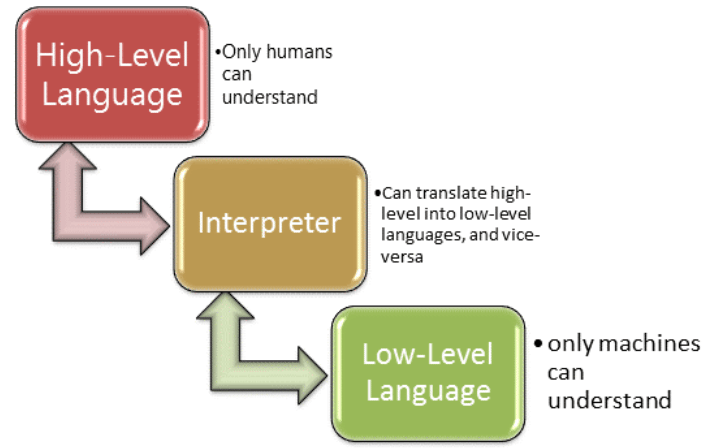 High-Level Language

•Only humans can understand

Interpreter

•Can translate high-level into low-level languages, and vice-versa

Low-Level Language

• only machines can understand